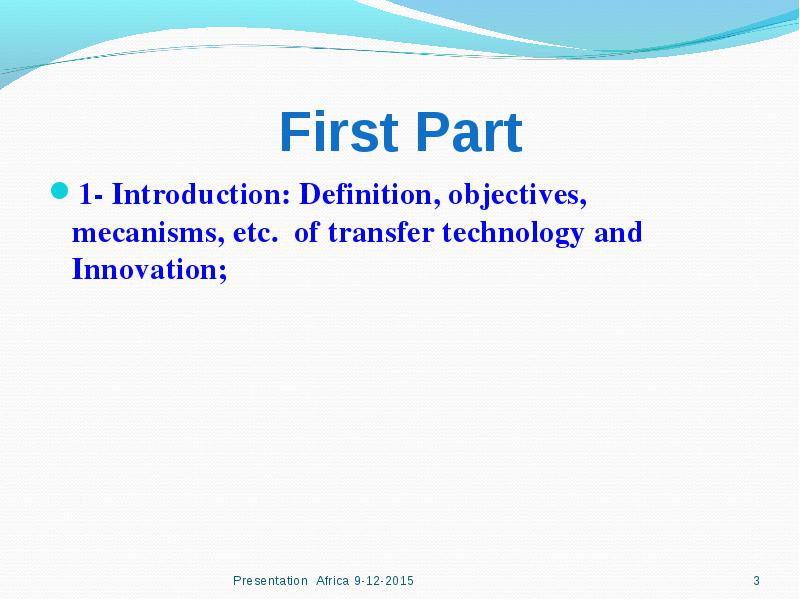 First Part

1- Introduction: Definition, objectives, mecanisms, etc. of transfer technology and Innovation;

Presentation Africa 9-12-2015

3